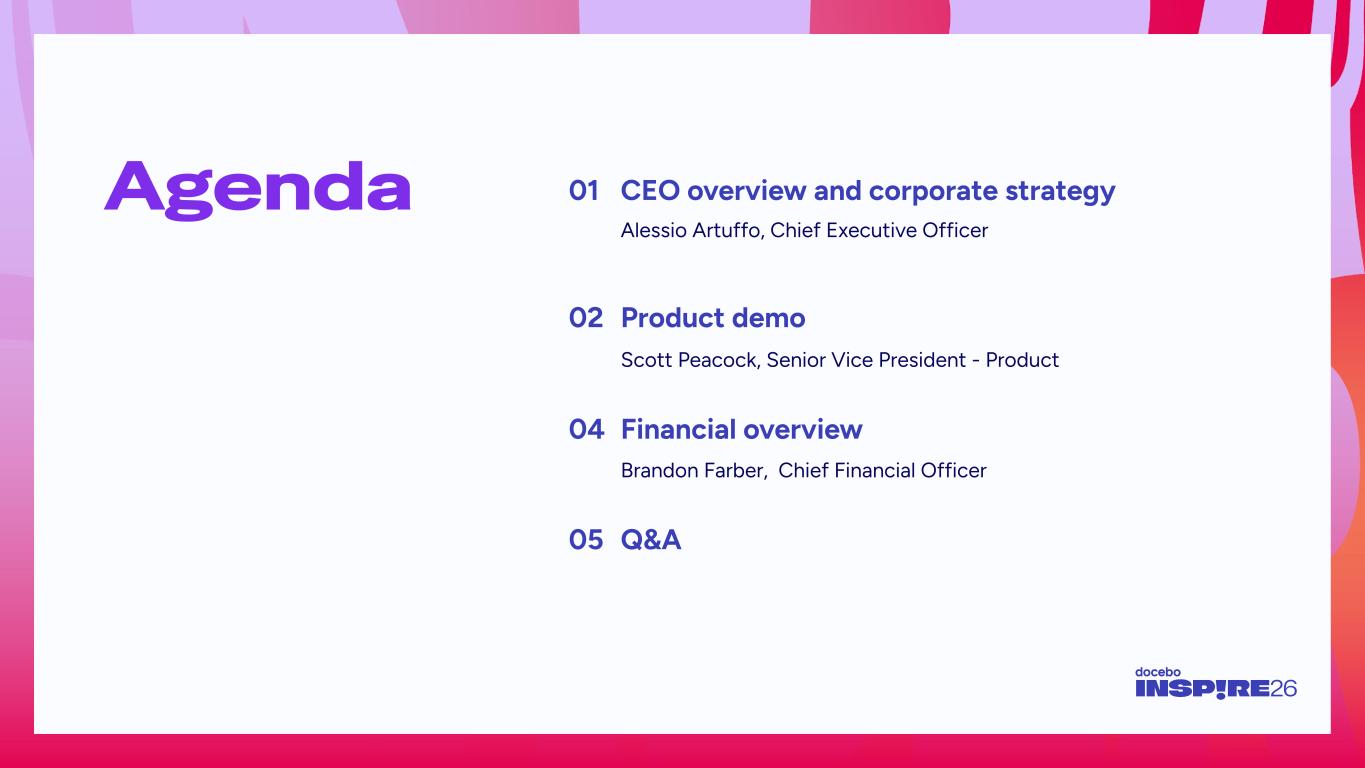 Agenda

01 CEO overview and corporate strategy
Alessio Artuffo, Chief Executive Officer

02 Product demo
Scott Peacock, Senior Vice President - Product

04 Financial overview
Brandon Farber, Chief Financial Officer

05 Q&A

docebo
INSP!RE26